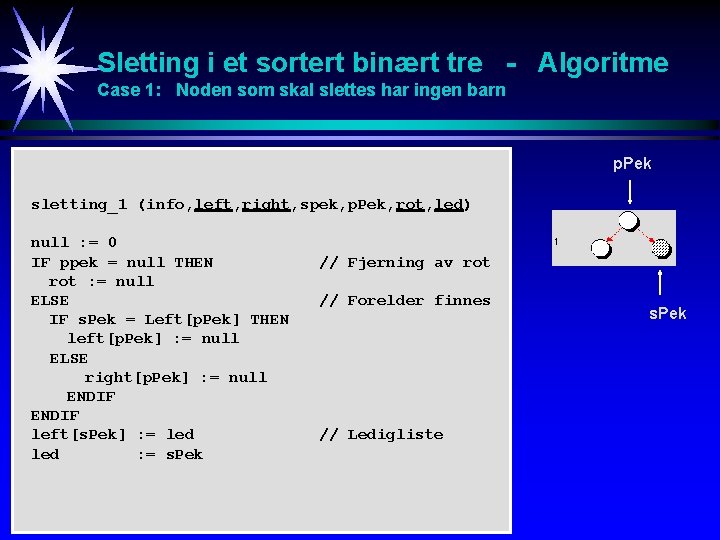 Sletting i et sortert binært tre - Algoritme
Case 1: Noden som skal slettes har ingen barn

sletting_1 (info,left,right,spek,pPek,rot,led)

null := 0
IF ppek = null THEN // Fjerning av rot
rot := null
ELSE // Forelder finnes
IF sPek = Left[pPek] THEN
left[pPek] := null
ELSE
right[pPek] := null
ENDIF
ENDIF
left[sPek] := led // Ledigliste
led := sPek

pPek

1

sPek